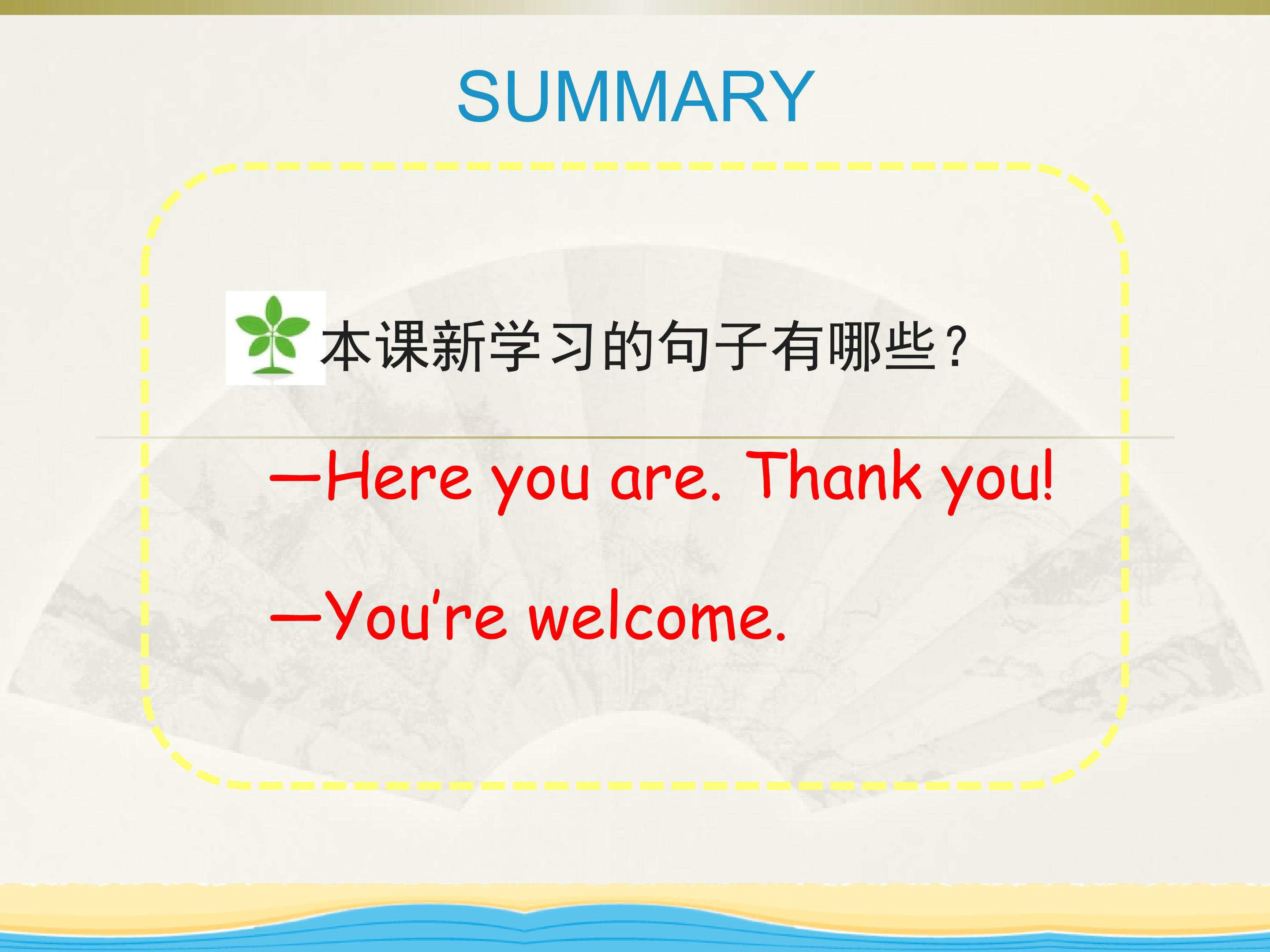 SUMMARY

本课新学习的句子有哪些？

—Here you are. Thank you!

—You're welcome.